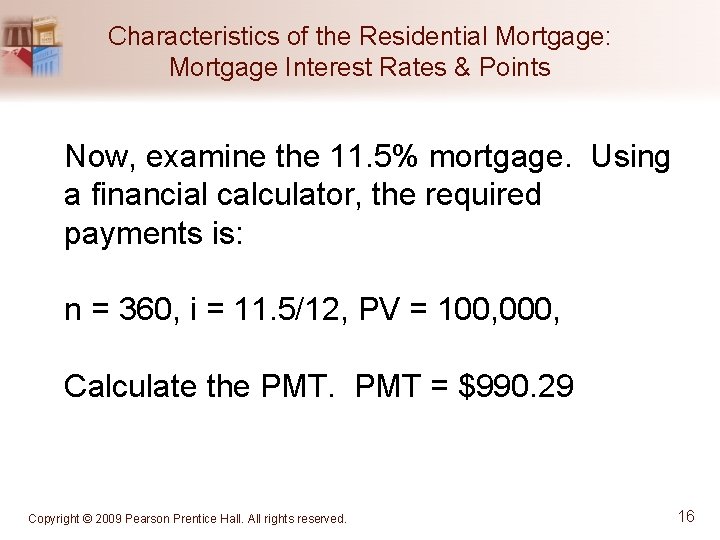 Characteristics of the Residential Mortgage: Mortgage Interest Rates & Points

Now, examine the 11.5% mortgage. Using a financial calculator, the required payments is:

n = 360, i = 11.5/12, PV = 100,000,

Calculate the PMT. PMT = $990.29

Copyright © 2009 Pearson Prentice Hall. All rights reserved.

16